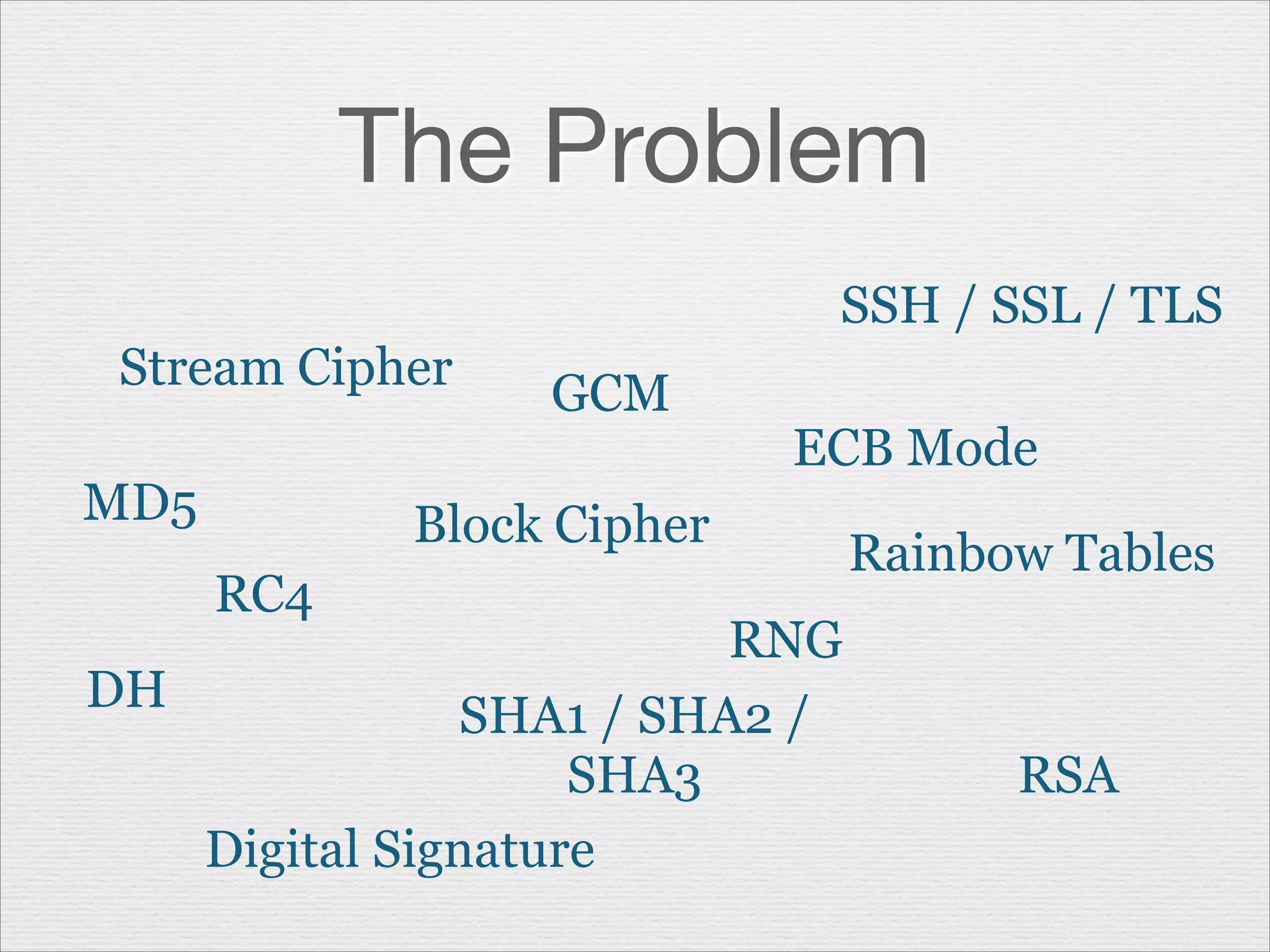 The Problem

SSH / SSL / TLS

Stream Cipher

GCM

ECB Mode

MD5

Block Cipher

Rainbow Tables

RC4

RNG

DH

SHA1 / SHA2 / SHA3

RSA

Digital Signature